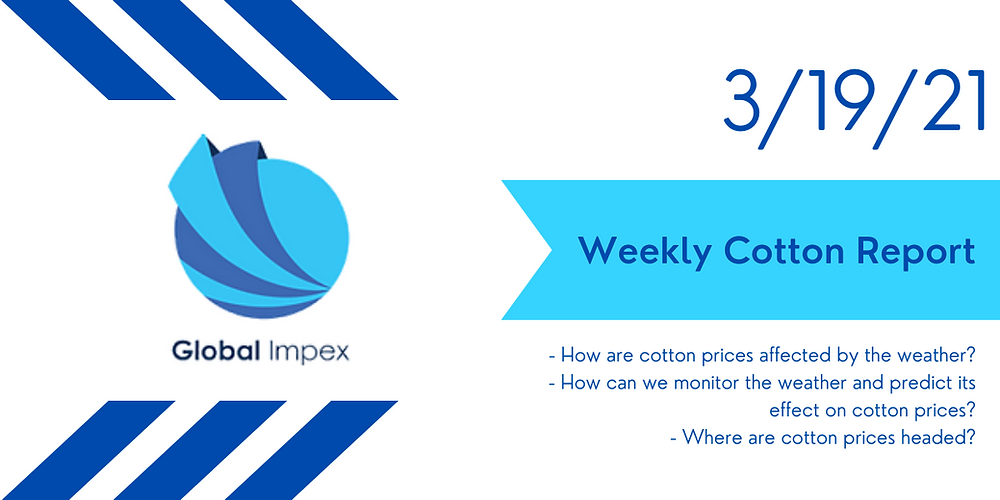 Global Impex

3/19/21

Weekly Cotton Report

- How are cotton prices affected by the weather?
- How can we monitor the weather and predict its effect on cotton prices?
- Where are cotton prices headed?